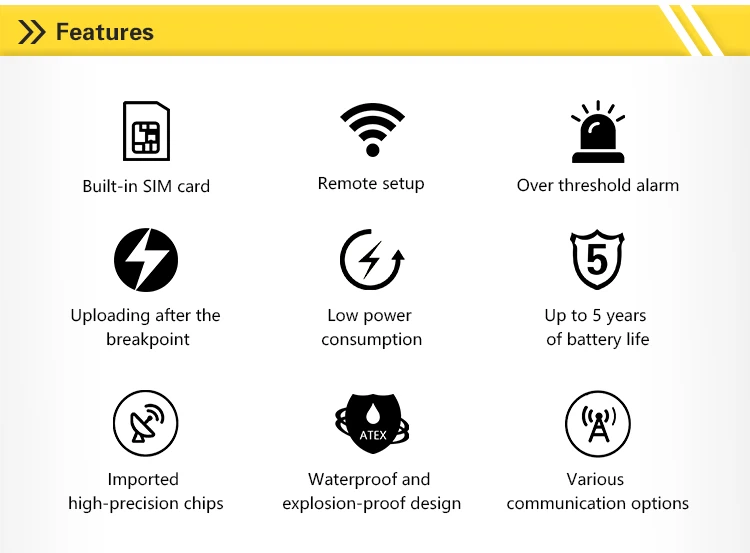 Features

Built-in SIM card

Remote setup

Over threshold alarm

Uploading after the breakpoint

Low power consumption

5

Up to 5 years of battery life

Imported high-precision chips

ATEX

Waterproof and explosion-proof design

Various communication options